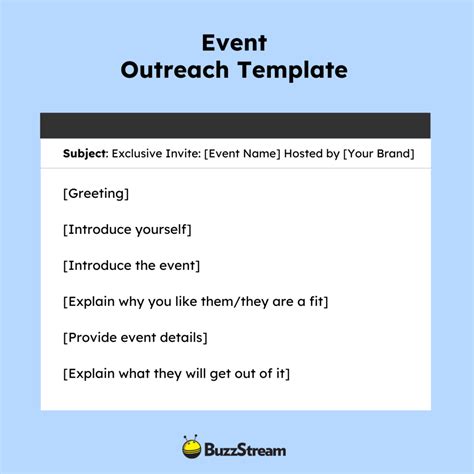 Event
Outreach Template

Subject: Exclusive Invite: [Event Name] Hosted by [Your Brand]

[Greeting]

[Introduce yourself]

[Introduce the event]

[Explain why you like them/they are a fit]

[Provide event details]

[Explain what they will get out of it]

BuzzStream